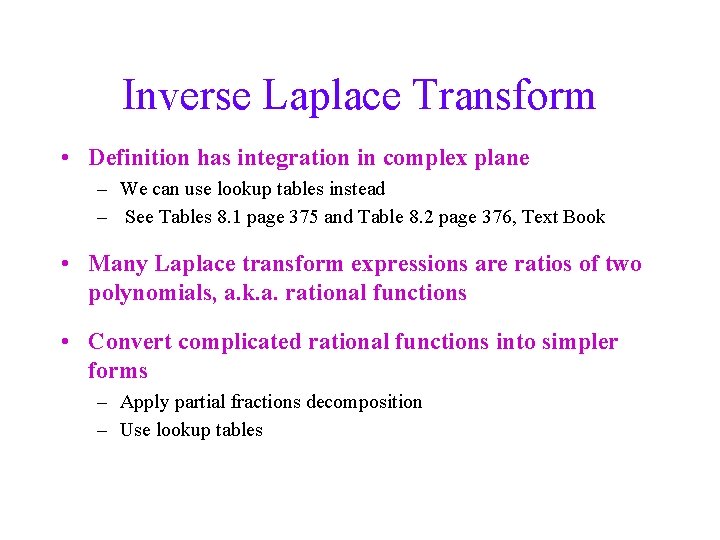 Inverse Laplace Transform

• Definition has integration in complex plane
  – We can use lookup tables instead
  – See Tables 8.1 page 375 and Table 8.2 page 376, Text Book

• Many Laplace transform expressions are ratios of two polynomials, a.k.a. rational functions

• Convert complicated rational functions into simpler forms
  – Apply partial fractions decomposition
  – Use lookup tables